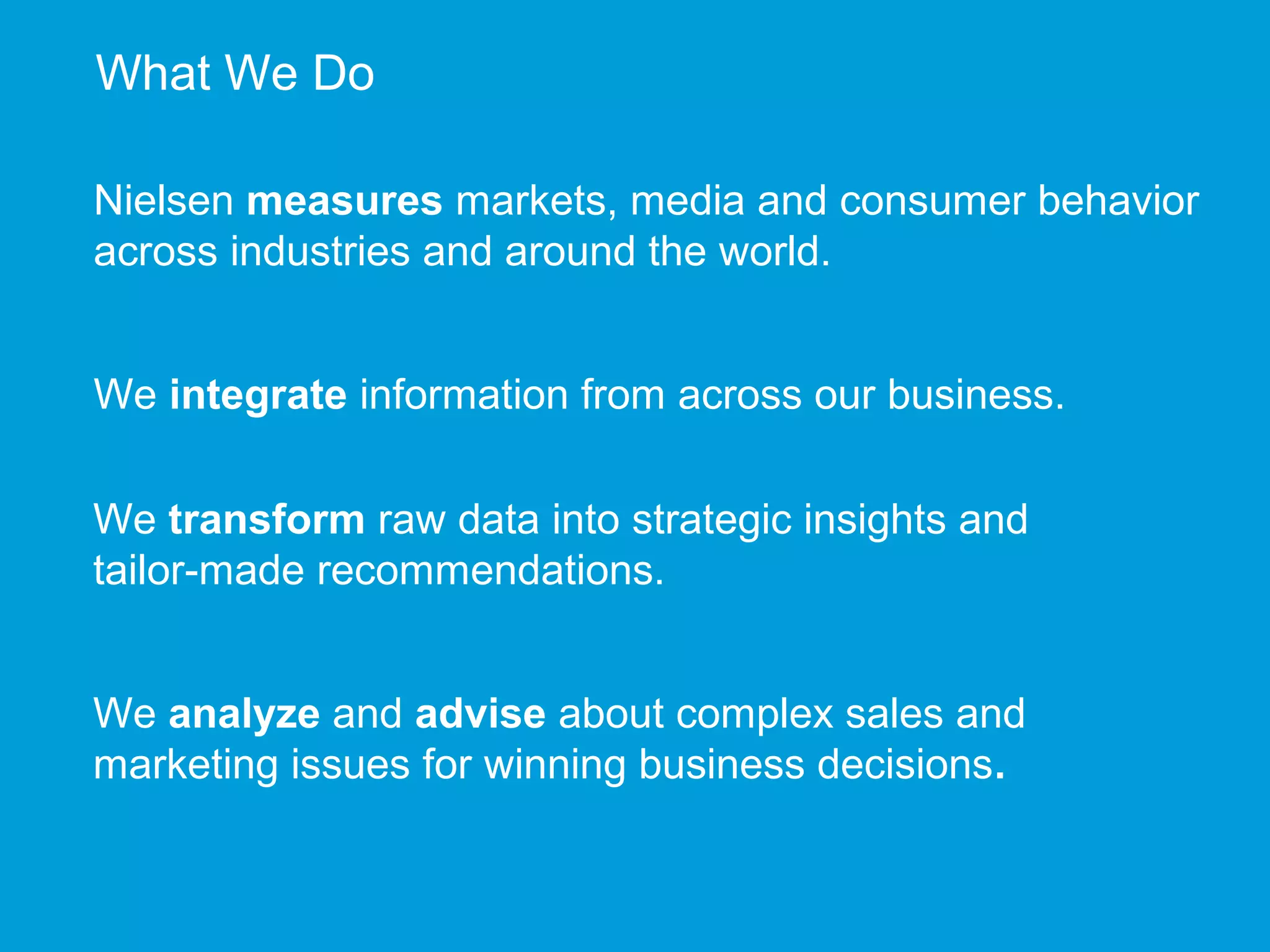 What We Do

Nielsen measures markets, media and consumer behavior across industries and around the world.

We integrate information from across our business.

We transform raw data into strategic insights and tailor-made recommendations.

We analyze and advise about complex sales and marketing issues for winning business decisions.